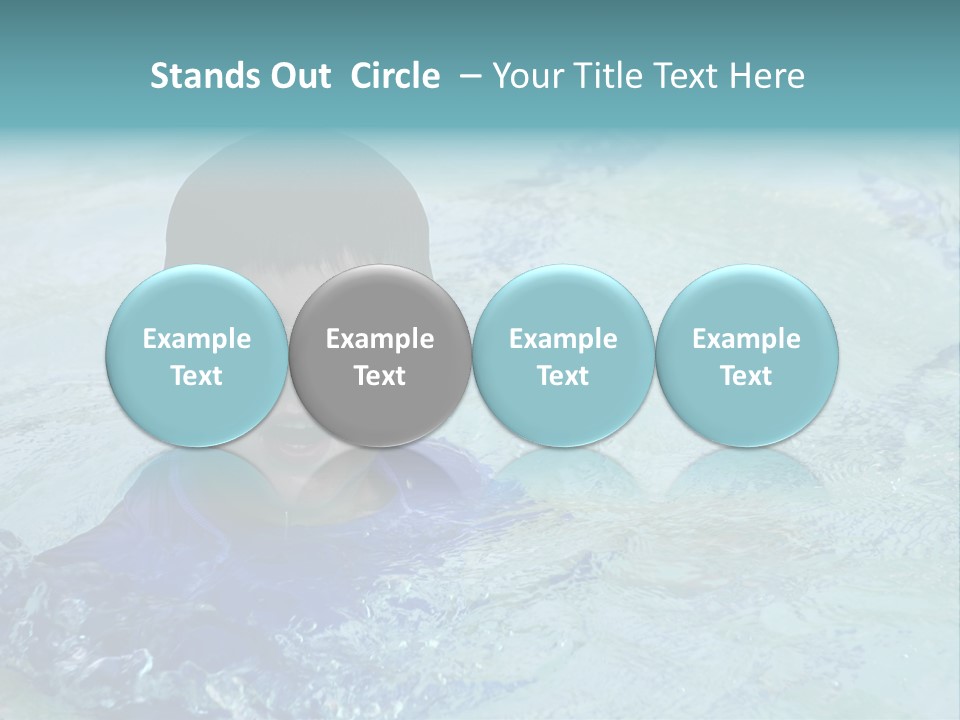 Stands Out Circle – Your Title Text Here

Example Text

Example Text

Example Text

Example Text